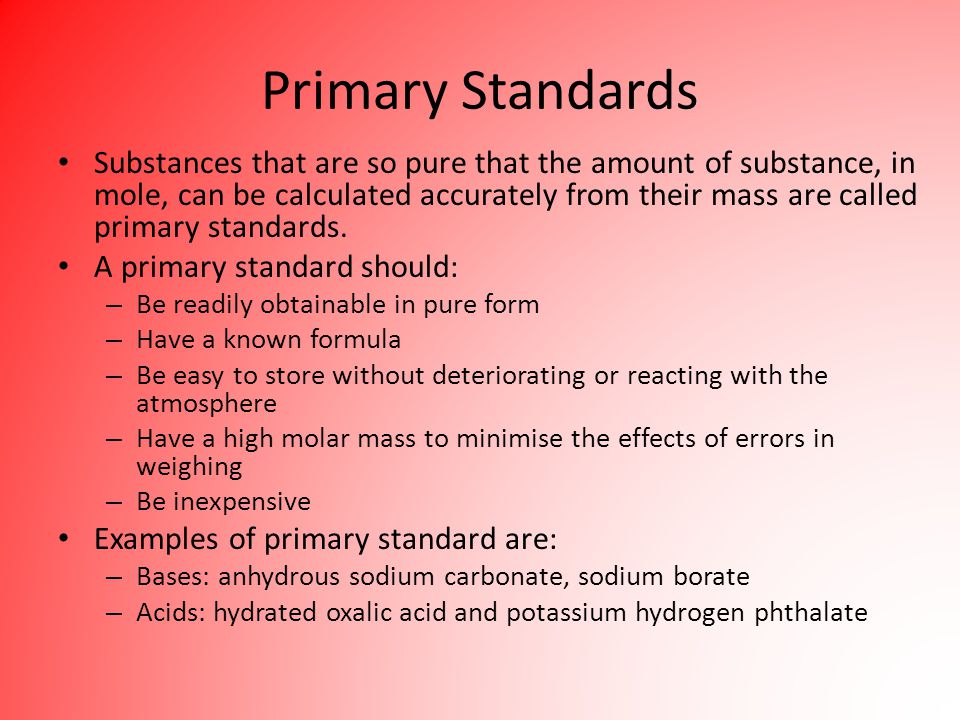 Primary Standards

• Substances that are so pure that the amount of substance, in mole, can be calculated accurately from their mass are called primary standards.
• A primary standard should:
– Be readily obtainable in pure form
– Have a known formula
– Be easy to store without deteriorating or reacting with the atmosphere
– Have a high molar mass to minimise the effects of errors in weighing
– Be inexpensive
• Examples of primary standard are:
– Bases: anhydrous sodium carbonate, sodium borate
– Acids: hydrated oxalic acid and potassium hydrogen phthalate